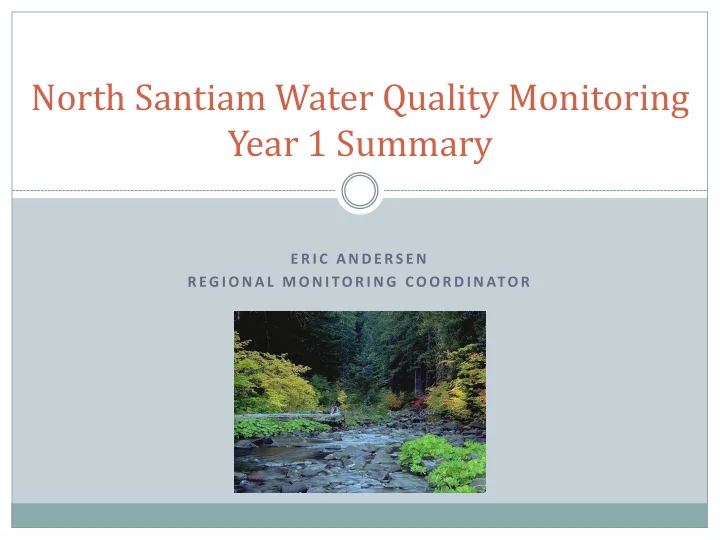 North Santiam Water Quality Monitoring
Year 1 Summary

ERIC ANDERSEN
REGIONAL MONITORING COORDINATOR